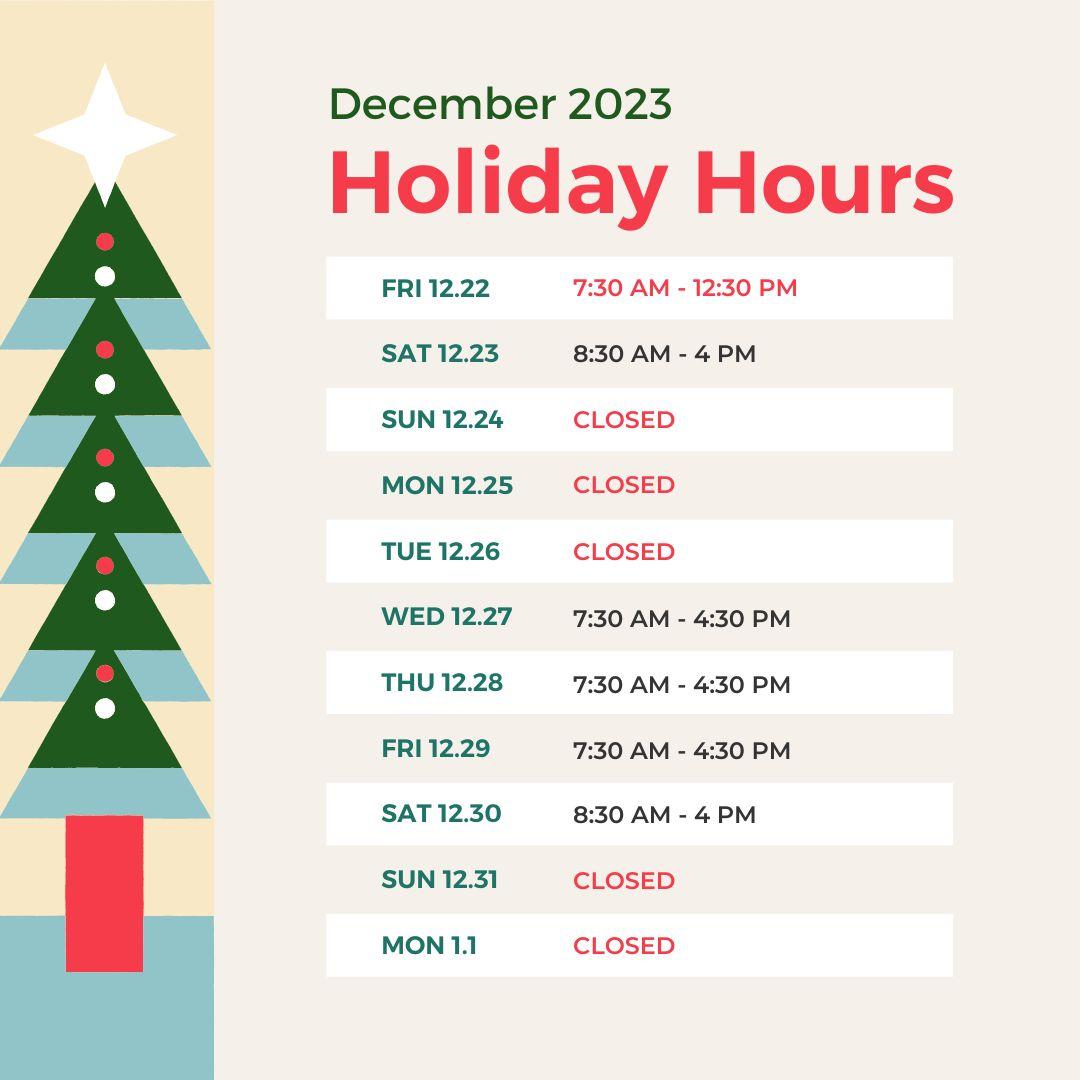 December 2023
Holiday Hours

| | |
|---|---|
| FRI 12.22 | 7:30 AM - 12:30 PM |
| SAT 12.23 | 8:30 AM - 4 PM |
| SUN 12.24 | CLOSED |
| MON 12.25 | CLOSED |
| TUE 12.26 | CLOSED |
| WED 12.27 | 7:30 AM - 4:30 PM |
| THU 12.28 | 7:30 AM - 4:30 PM |
| FRI 12.29 | 7:30 AM - 4:30 PM |
| SAT 12.30 | 8:30 AM - 4 PM |
| SUN 12.31 | CLOSED |
| MON 1.1 | CLOSED |